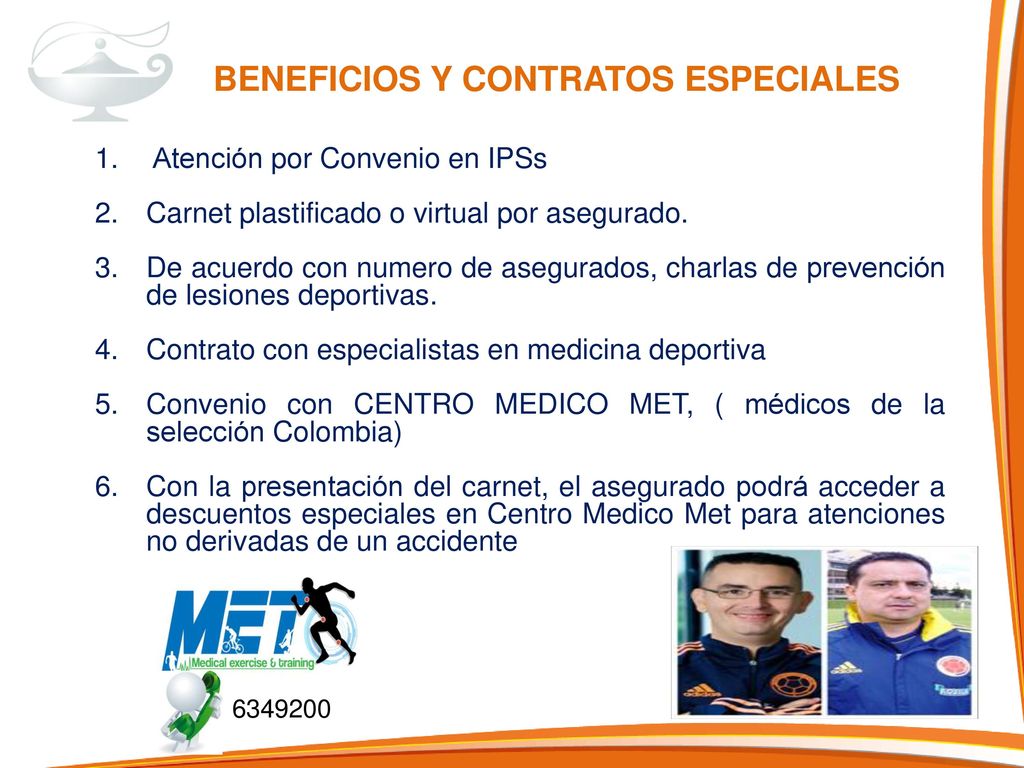 BENEFICIOS Y CONTRATOS ESPECIALES

1. Atención por Convenio en IPSs

2. Carnet plastificado o virtual por asegurado.

3. De acuerdo con numero de asegurados, charlas de prevención de lesiones deportivas.

4. Contrato con especialistas en medicina deportiva

5. Convenio con CENTRO MEDICO MET, ( médicos de la selección Colombia)

6. Con la presentación del carnet, el asegurado podrá acceder a descuentos especiales en Centro Medico Met para atenciones no derivadas de un accidente

MET
Medical exercise & training

6349200